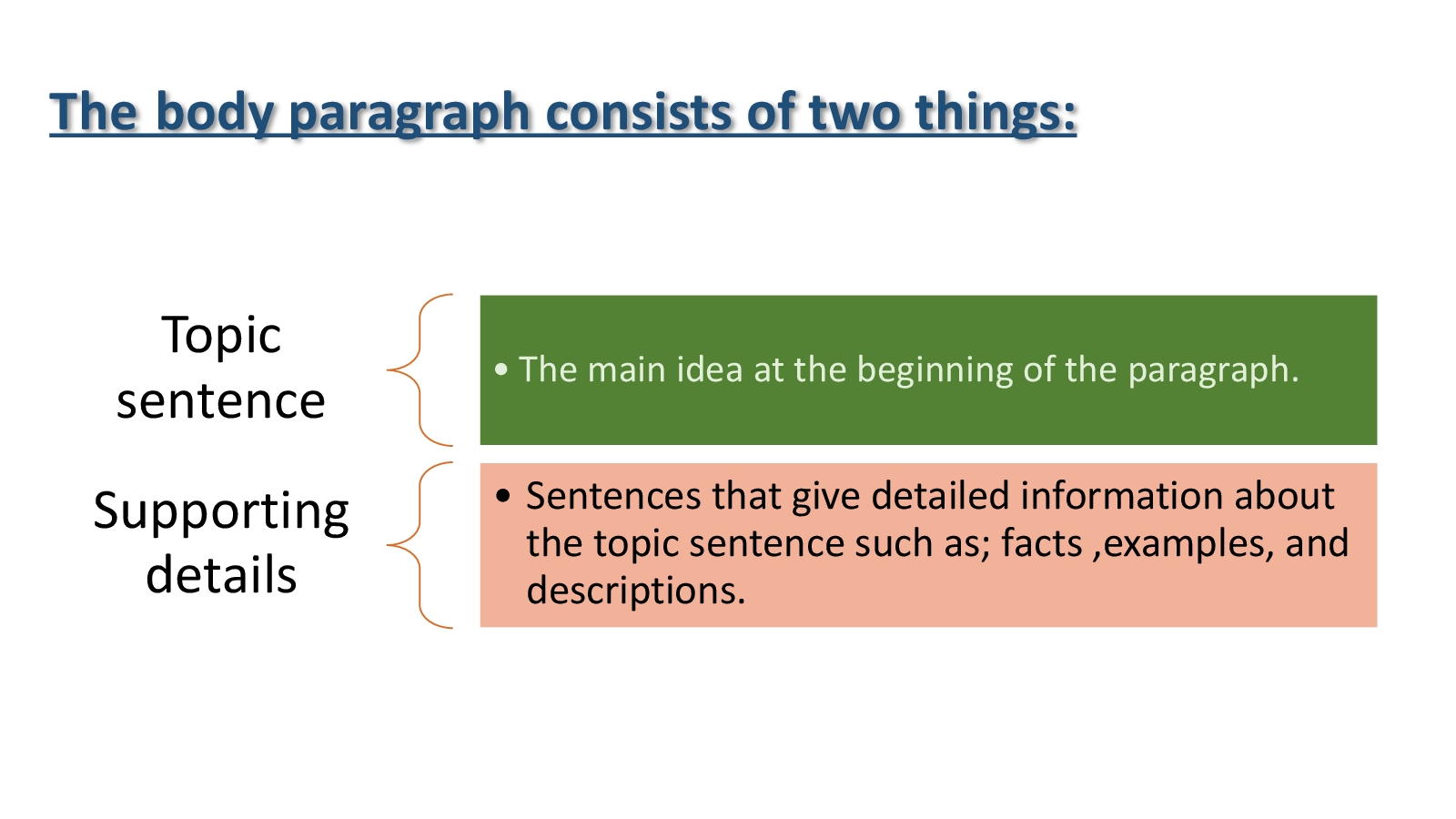 The body paragraph consists of two things:

Topic sentence

• The main idea at the beginning of the paragraph.

Supporting details

• Sentences that give detailed information about the topic sentence such as; facts ,examples, and descriptions.